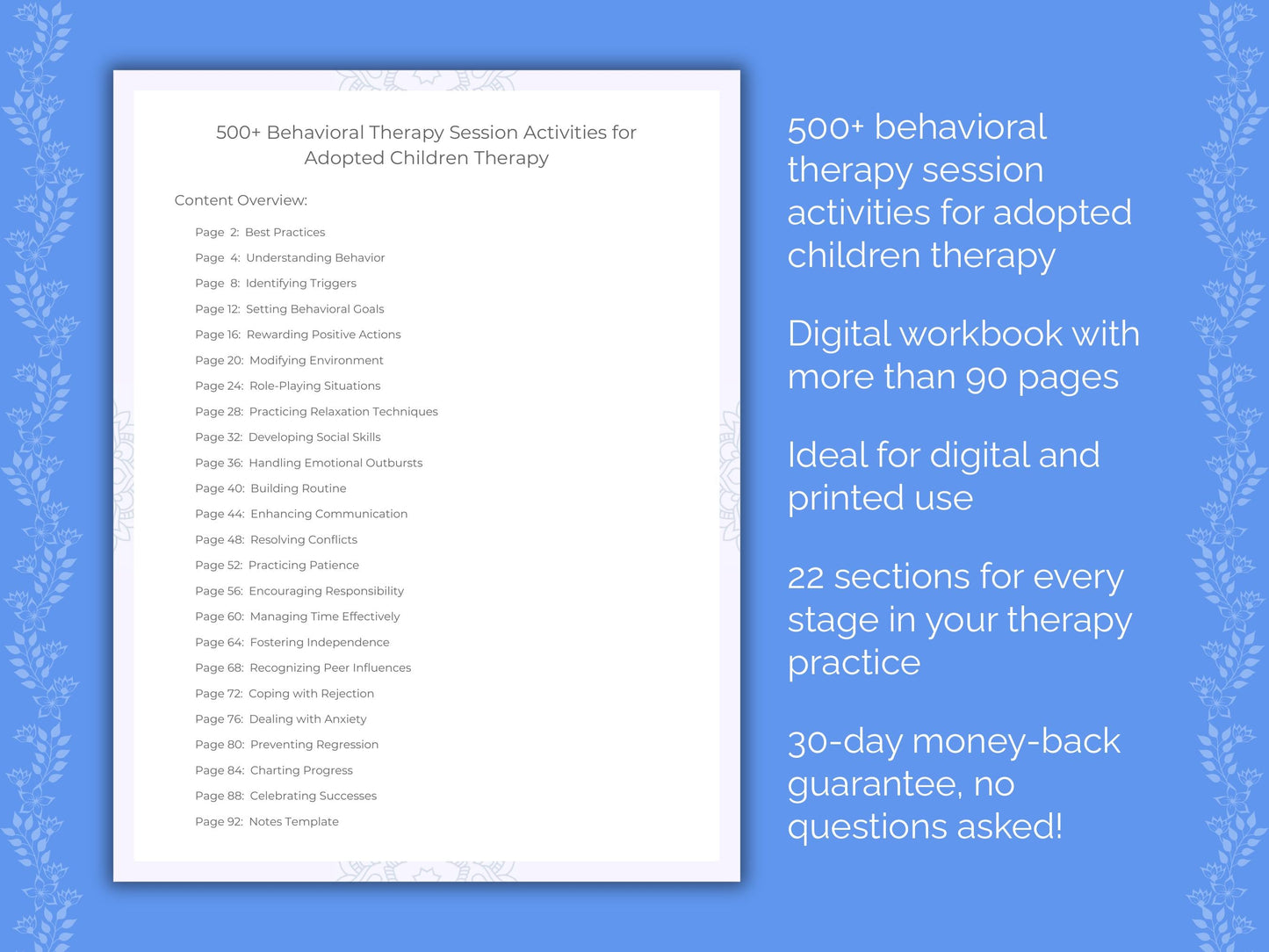 500+ Behavioral Therapy Session Activities for Adopted Children Therapy

Content Overview:

Page 2: Best Practices
Page 4: Understanding Behavior
Page 8: Identifying Triggers
Page 12: Setting Behavioral Goals
Page 16: Rewarding Positive Actions
Page 20: Modifying Environment
Page 24: Role-Playing Situations
Page 28: Practicing Relaxation Techniques
Page 32: Developing Social Skills
Page 36: Handling Emotional Outbursts
Page 40: Building Routine
Page 44: Enhancing Communication
Page 48: Resolving Conflicts
Page 52: Practicing Patience
Page 56: Encouraging Responsibility
Page 60: Managing Time Effectively
Page 64: Fostering Independence
Page 68: Recognizing Peer Influences
Page 72: Coping with Rejection
Page 76: Dealing with Anxiety
Page 80: Preventing Regression
Page 84: Charting Progress
Page 88: Celebrating Successes
Page 92: Notes Template

500+ behavioral therapy session activities for adopted children therapy

Digital workbook with more than 90 pages

Ideal for digital and printed use

22 sections for every stage in your therapy practice

30-day money-back guarantee, no questions asked!